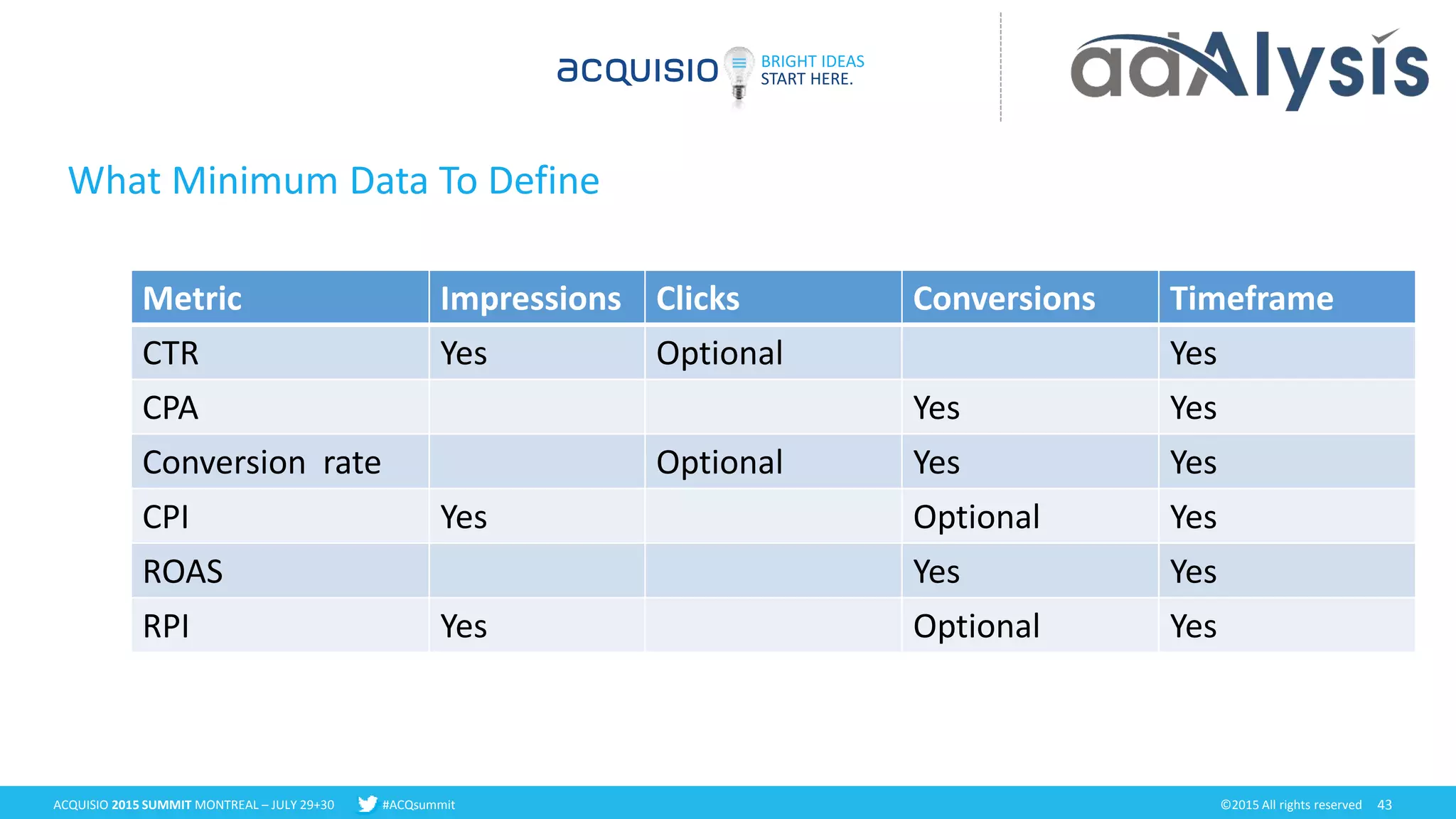 acquisio BRIGHT IDEAS START HERE.

adAlysis

What Minimum Data To Define

| Metric | Impressions | Clicks | Conversions | Timeframe |
|---|---|---|---|---|
| CTR | Yes | Optional | | Yes |
| CPA | | | Yes | Yes |
| Conversion rate | | Optional | Yes | Yes |
| CPI | Yes | | Optional | Yes |
| ROAS | | | Yes | Yes |
| RPI | Yes | | Optional | Yes |

ACQUISIO 2015 SUMMIT MONTREAL – JULY 29+30 #ACQsummit ©2015 All rights reserved 43